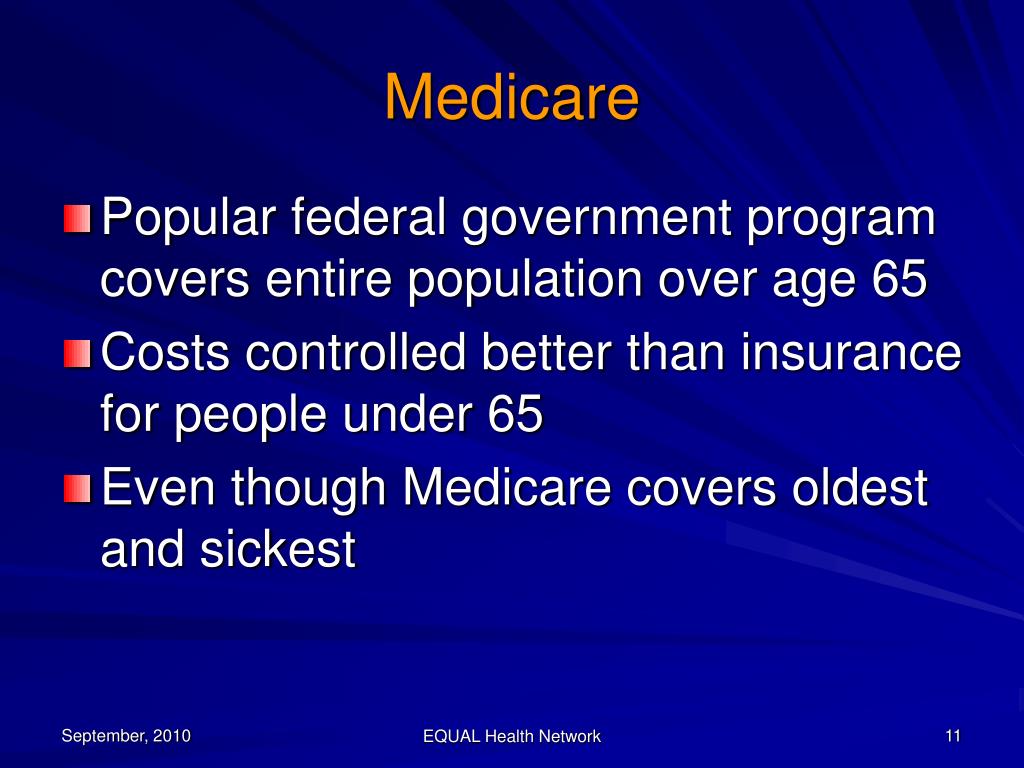 Medicare

Popular federal government program covers entire population over age 65

Costs controlled better than insurance for people under 65

Even though Medicare covers oldest and sickest

September, 2010

EQUAL Health Network

11